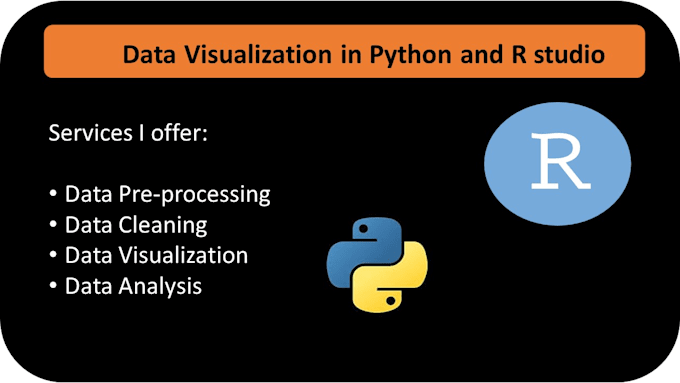 Data Visualization in Python and R studio

Services I offer:

• Data Pre-processing
• Data Cleaning
• Data Visualization
• Data Analysis

R